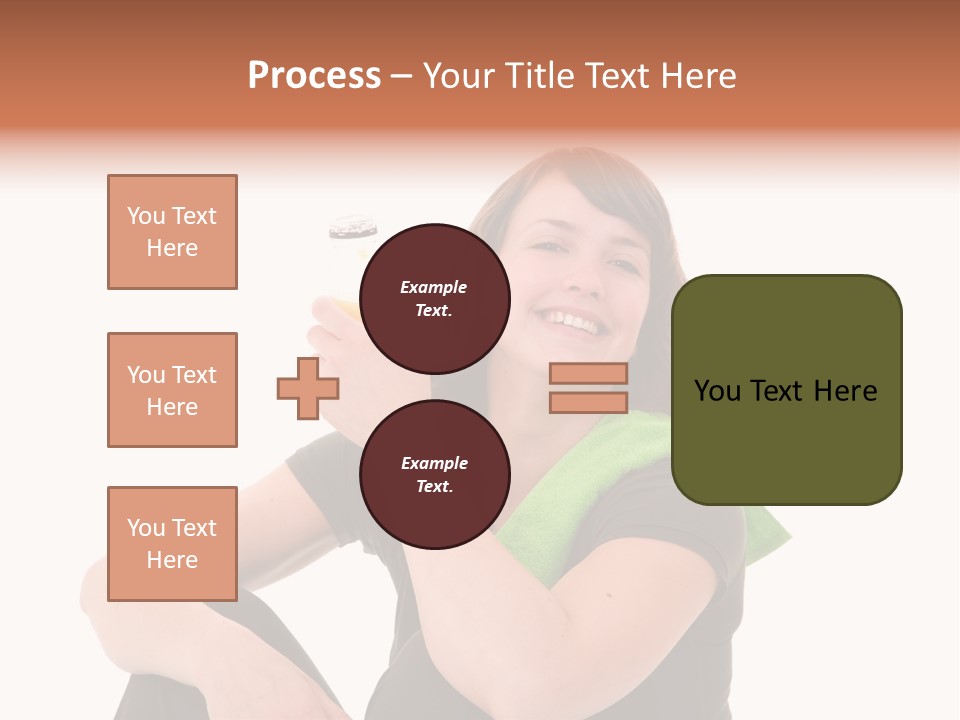 Process – Your Title Text Here

You Text Here

You Text Here

You Text Here

Example Text.

Example Text.

You Text Here